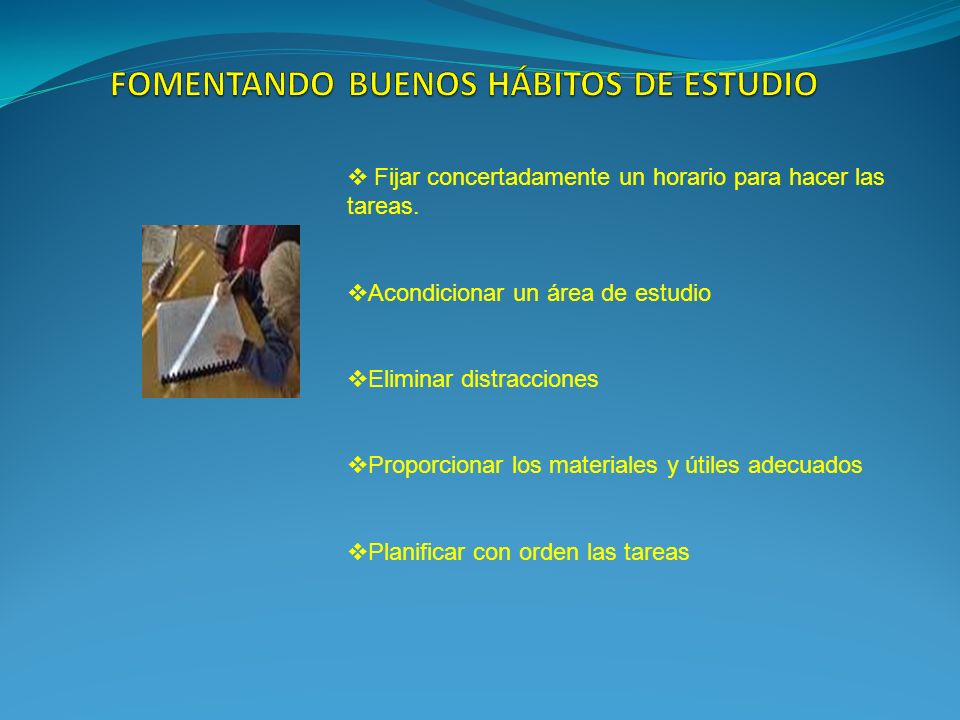 FOMENTANDO BUENOS HÁBITOS DE ESTUDIO

❖ Fijar concertadamente un horario para hacer las tareas.

❖Acondicionar un área de estudio

❖Eliminar distracciones

❖Proporcionar los materiales y útiles adecuados

❖Planificar con orden las tareas